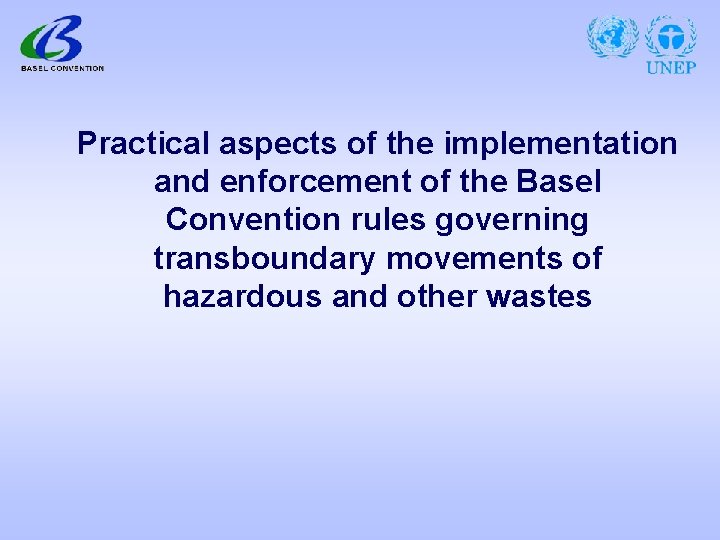 BASEL CONVENTION

UNEP

Practical aspects of the implementation and enforcement of the Basel Convention rules governing transboundary movements of hazardous and other wastes